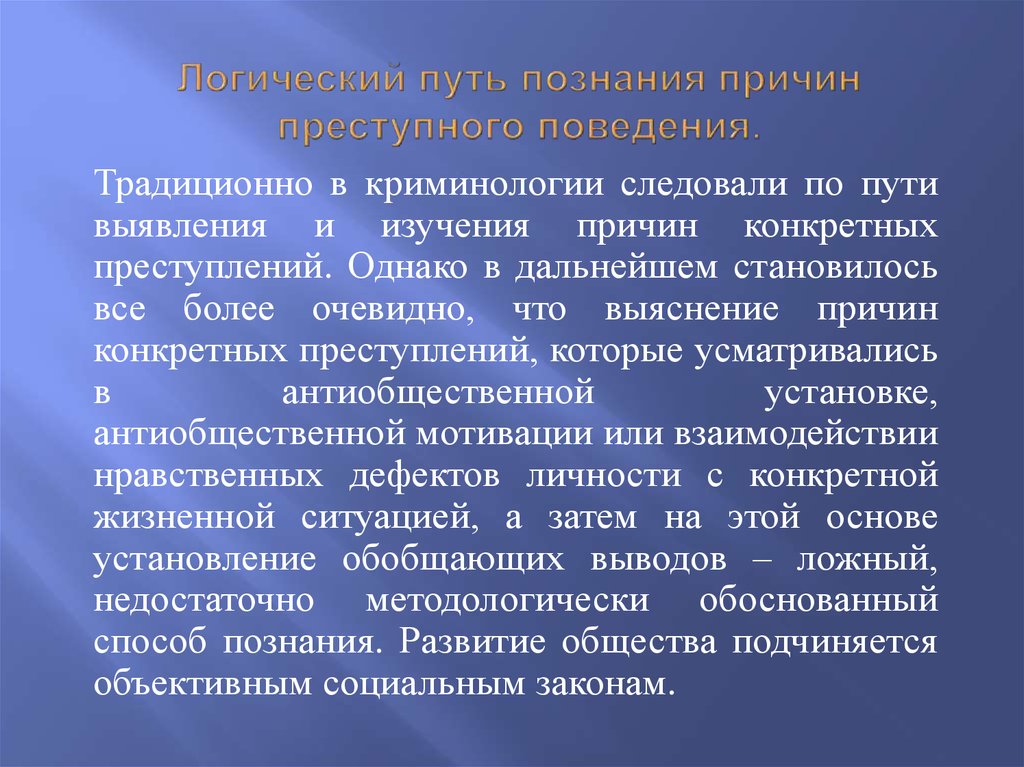 Логический путь познания причин преступного поведения.

Традиционно в криминологии следовали по пути выявления и изучения причин конкретных преступлений. Однако в дальнейшем становилось все более очевидно, что выяснение причин конкретных преступлений, которые усматривались в антиобщественной установке, антиобщественной мотивации или взаимодействии нравственных дефектов личности с конкретной жизненной ситуацией, а затем на этой основе установление обобщающих выводов – ложный, недостаточно методологически обоснованный способ познания. Развитие общества подчиняется объективным социальным законам.